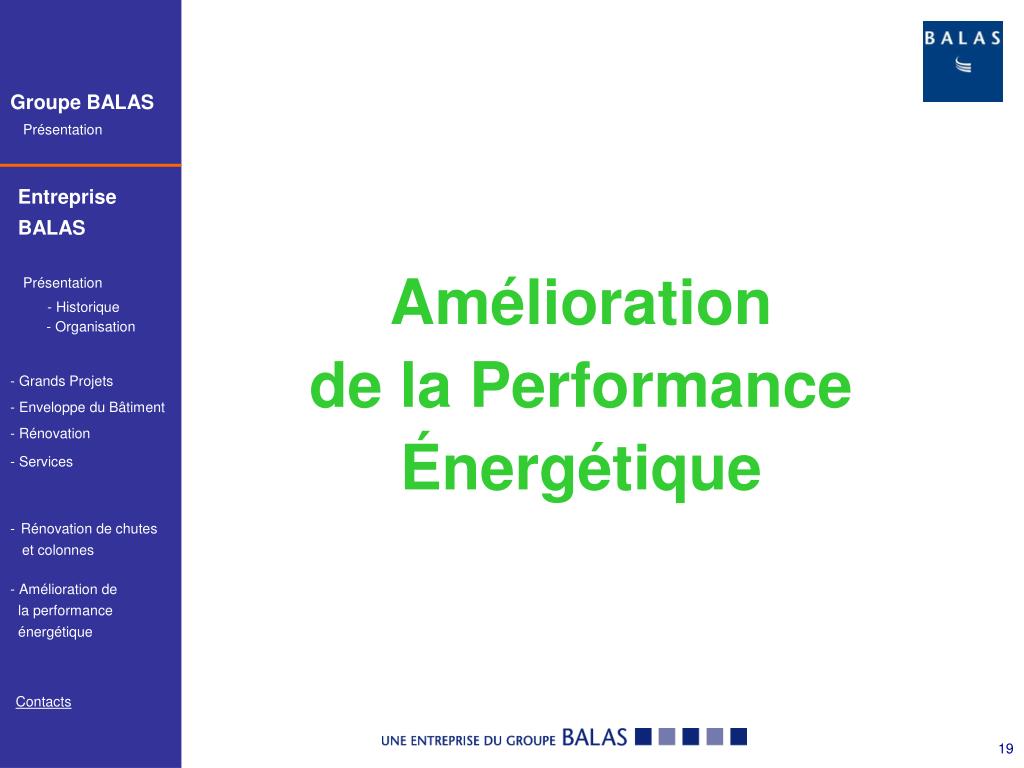 Groupe BALAS
Présentation

Entreprise BALAS

Présentation
- Historique
- Organisation

- Grands Projets
- Enveloppe du Bâtiment
- Rénovation
- Services

- Rénovation de chutes et colonnes

- Amélioration de la performance énergétique

Contacts

BALAS

Amélioration
de la Performance
Énergétique

UNE ENTREPRISE DU GROUPE BALAS

19